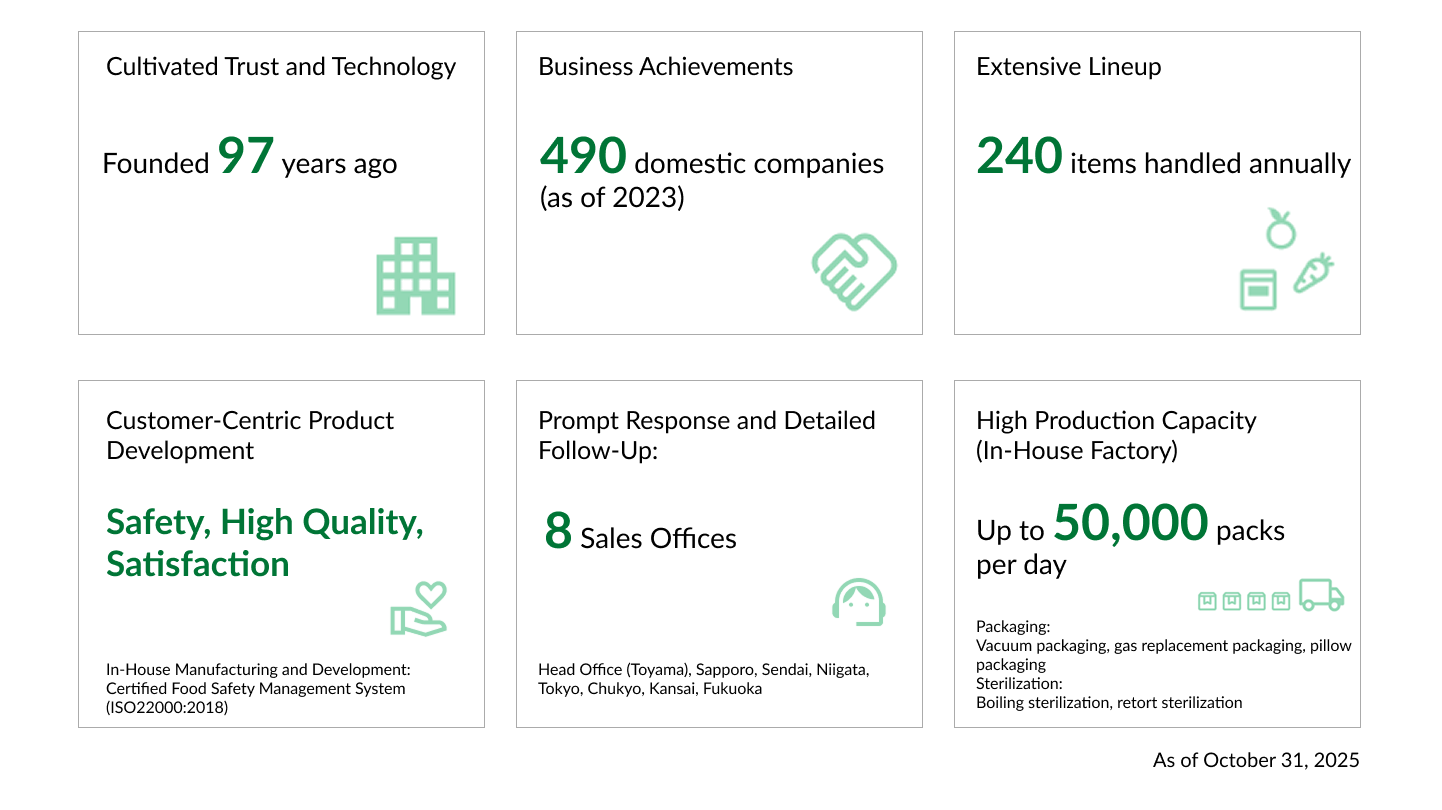 Cultivated Trust and Technology

Founded 97 years ago

Business Achievements

490 domestic companies (as of 2023)

Extensive Lineup

240 items handled annually

Customer-Centric Product Development

Safety, High Quality, Satisfaction

In-House Manufacturing and Development: Certified Food Safety Management System (ISO22000:2018)

Prompt Response and Detailed Follow-Up:

8 Sales Offices

Head Office (Toyama), Sapporo, Sendai, Niigata, Tokyo, Chukyo, Kansai, Fukuoka

High Production Capacity (In-House Factory)

Up to 50,000 packs per day

Packaging:
Vacuum packaging, gas replacement packaging, pillow packaging
Sterilization:
Boiling sterilization, retort sterilization

As of October 31, 2025